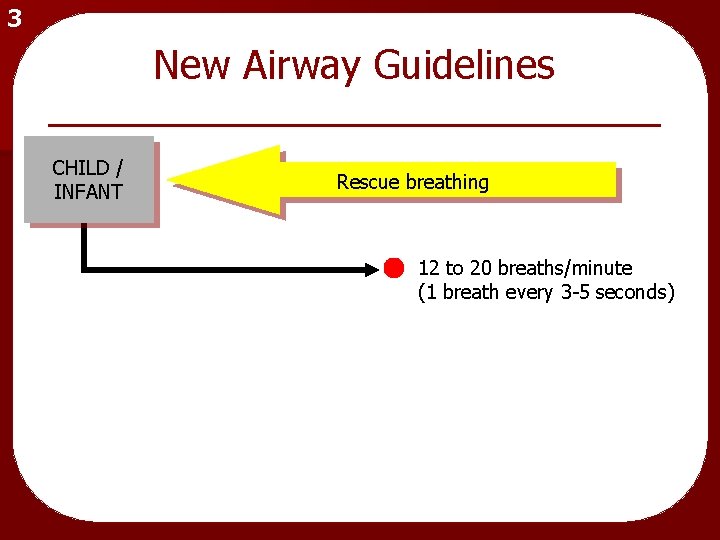 3

New Airway Guidelines

CHILD / INFANT

Rescue breathing

12 to 20 breaths/minute
(1 breath every 3-5 seconds)